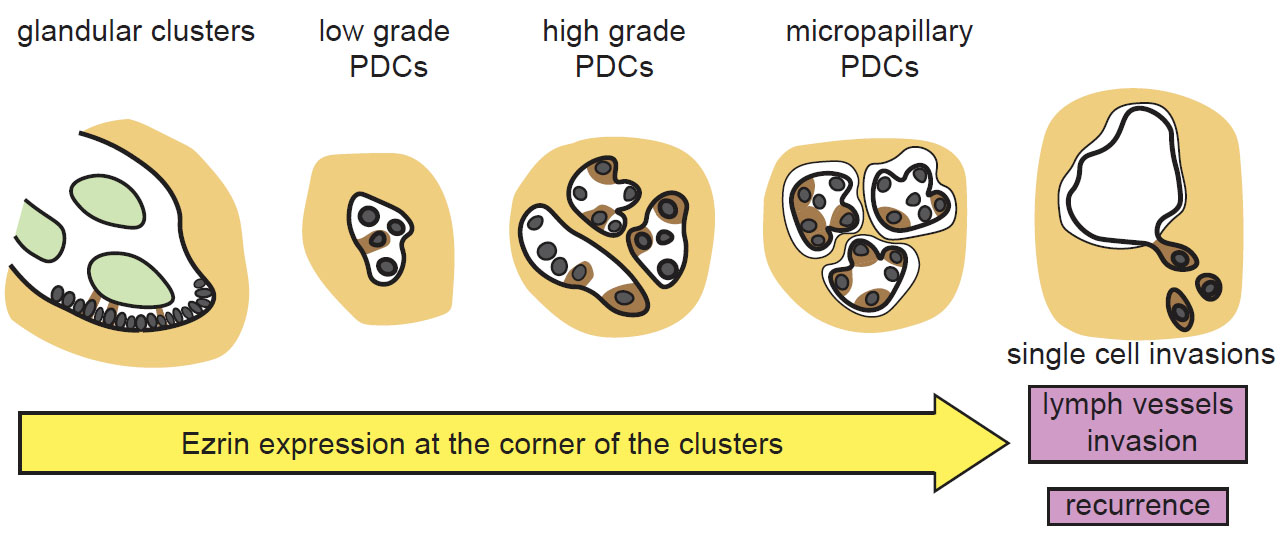 glandular clusters

low grade PDCs

high grade PDCs

micropapillary PDCs

single cell invasions

Ezrin expression at the corner of the clusters

lymph vessels invasion

recurrence